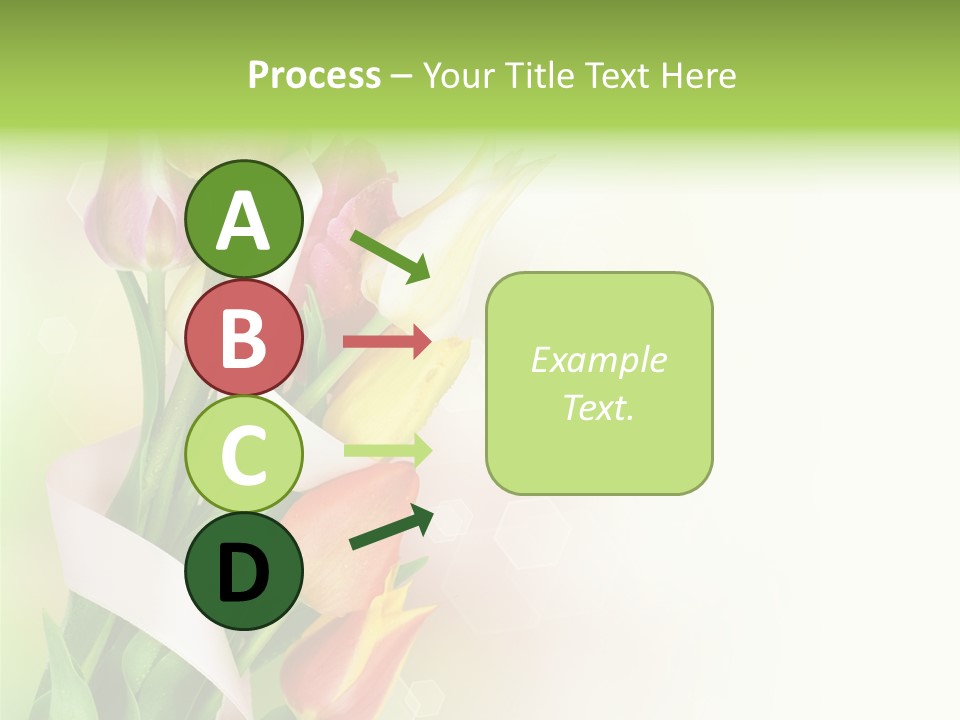 Process – Your Title Text Here

A

B

C

D

Example Text.